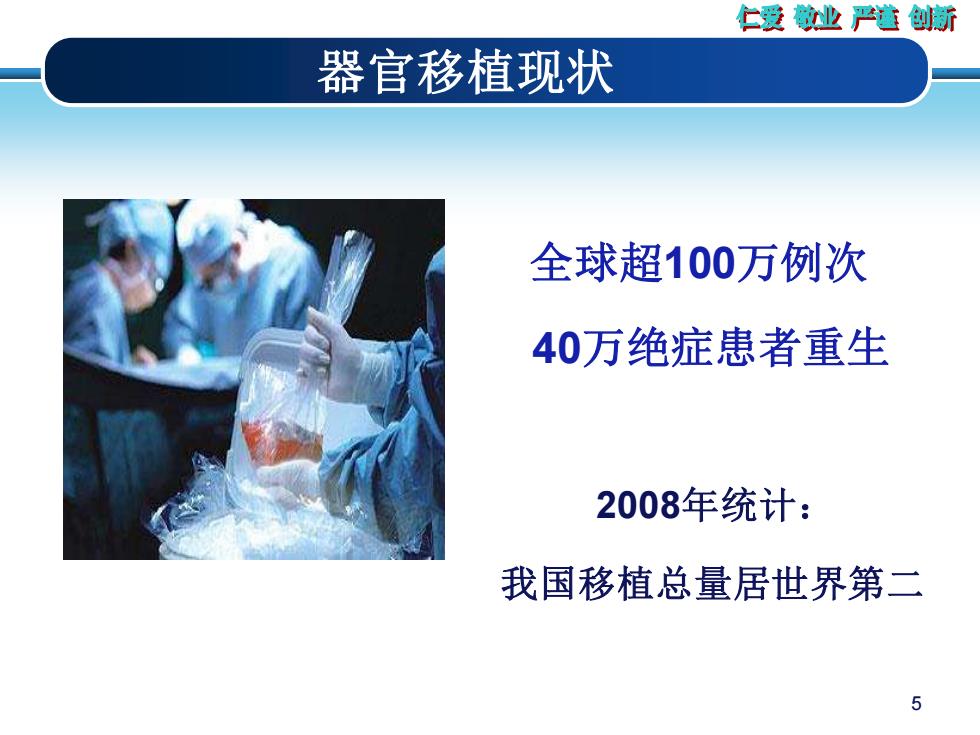 仁爱 敬业 严谨 创新

器官移植现状

全球超100万例次

40万绝症患者重生

2008年统计：

我国移植总量居世界第二

5